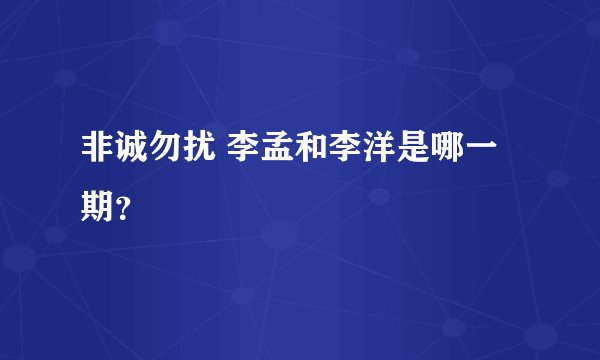 非诚勿扰 李孟和李洋是哪一期?